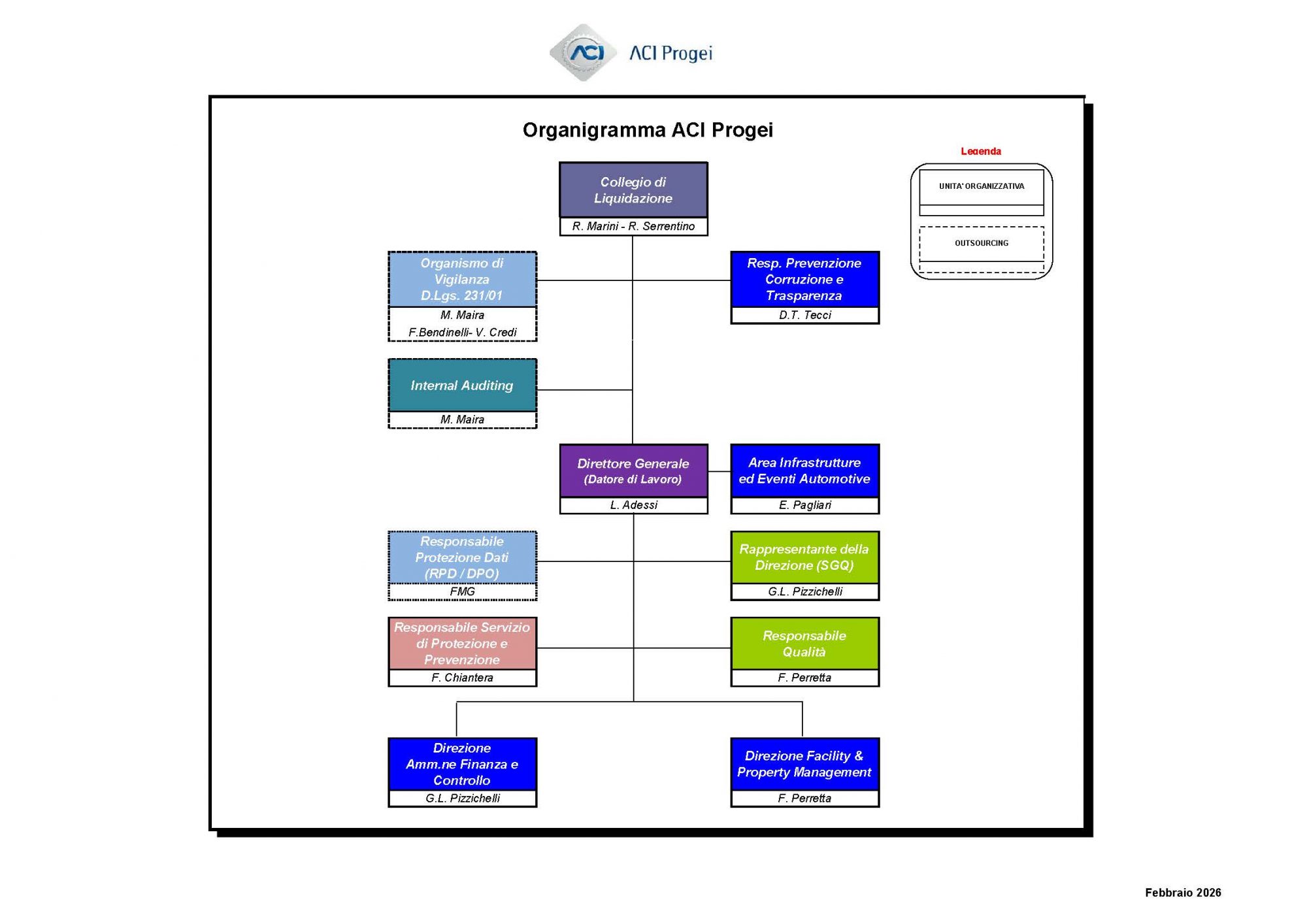 ACI ACI Progei

Organigramma ACI Progei

Legenda

UNITA' ORGANIZZATIVA

OUTSOURCING

Collegio di Liquidazione
R. Marini - R. Serrentino

Organismo di Vigilanza D.Lgs. 231/01
M. Maira
F.Bendinelli- V. Credi

Resp. Prevenzione Corruzione e Trasparenza
D.T. Tecci

Internal Auditing
M. Maira

Direttore Generale (Datore di Lavoro)
L. Adessi

Area Infrastrutture ed Eventi Automotive
E. Pagliari

Responsabile Protezione Dati (RPD / DPO)
FMG

Rappresentante della Direzione (SGQ)
G.L. Pizzichelli

Responsabile Servizio di Protezione e Prevenzione
F. Chiantera

Responsabile Qualità
F. Perretta

Direzione Amm.ne Finanza e Controllo
G.L. Pizzichelli

Direzione Facility & Property Management
F. Perretta

Febbraio 2026